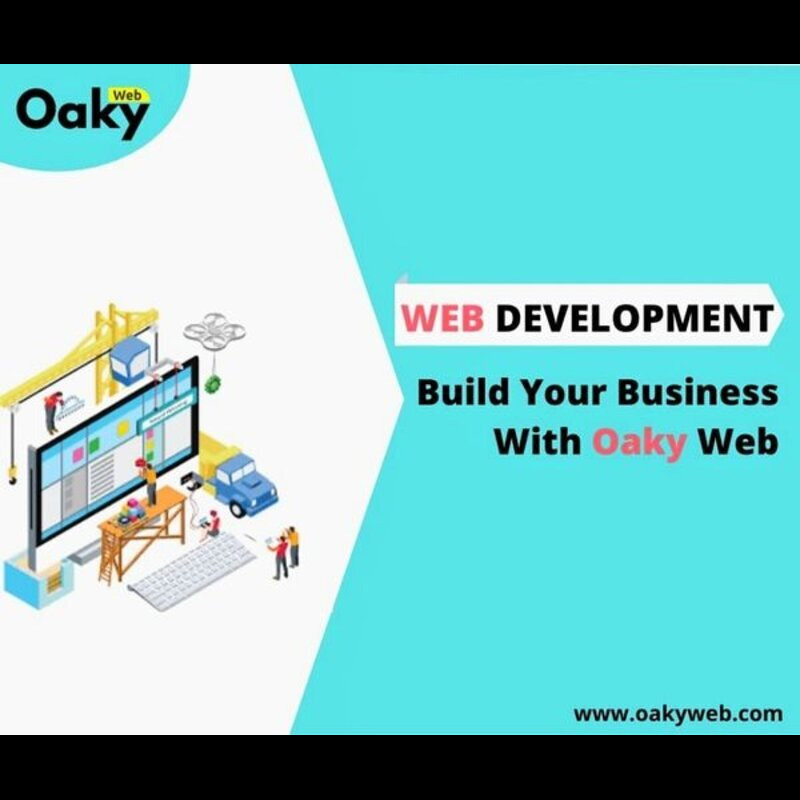 Oaky Web

WEB DEVELOPMENT

Build Your Business With Oaky Web

www.oakyweb.com